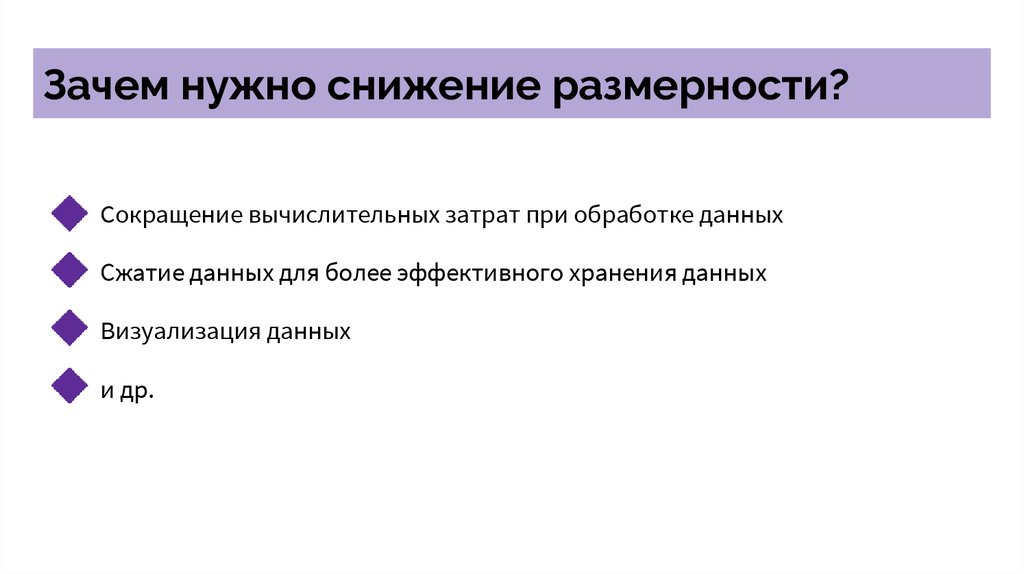 Зачем нужно снижение размерности?

Сокращение вычислительных затрат при обработке данных

Сжатие данных для более эффективного хранения данных

Визуализация данных

и др.